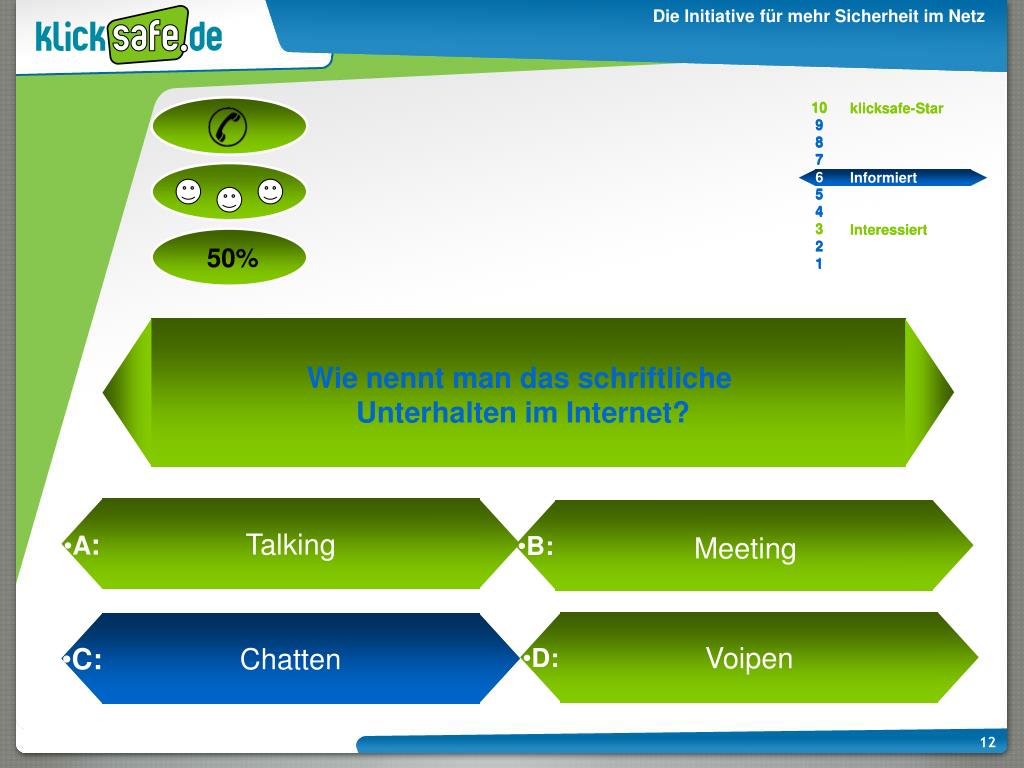 klicksafe.de

Die Initiative für mehr Sicherheit im Netz

50%

10 klicksafe-Star
9
8
7
6 Informiert
5
4
3 Interessiert
2
1

Wie nennt man das schriftliche Unterhalten im Internet?

•A: Talking

•B: Meeting

•C: Chatten

•D: Voipen

12